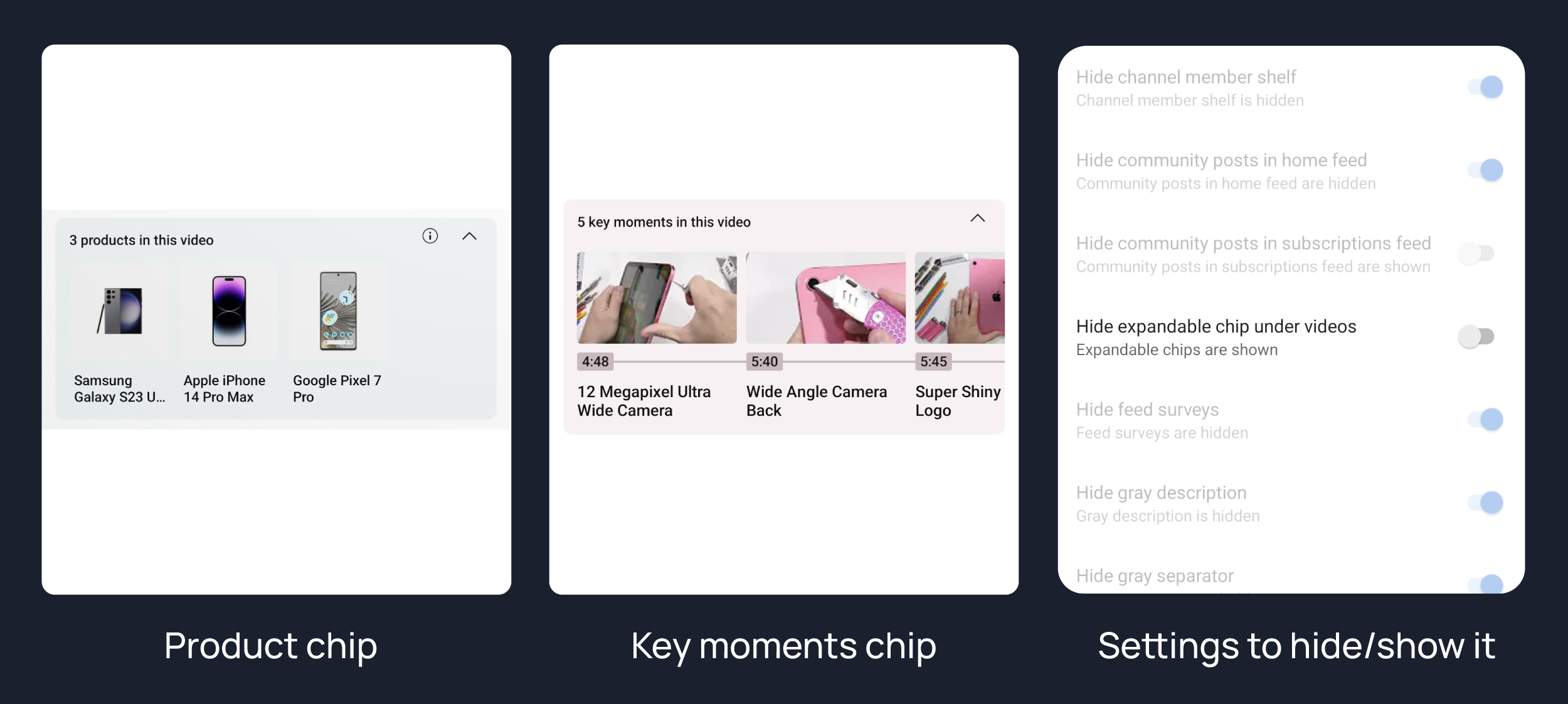 3 products in this video

Samsung Galaxy S23 U...

Apple iPhone 14 Pro Max

Google Pixel 7 Pro

Product chip

5 key moments in this video

4:48

12 Megapixel Ultra Wide Camera

5:40

Wide Angle Camera Back

5:45

Super Shiny Logo

Key moments chip

Hide channel member shelf
Channel member shelf is hidden

Hide community posts in home feed
Community posts in home feed are hidden

Hide community posts in subscriptions feed
Community posts in subscriptions feed are shown

Hide expandable chip under videos
Expandable chips are shown

Hide feed surveys
Feed surveys are hidden

Hide gray description
Gray description is hidden

Hide gray separator

Settings to hide/show it